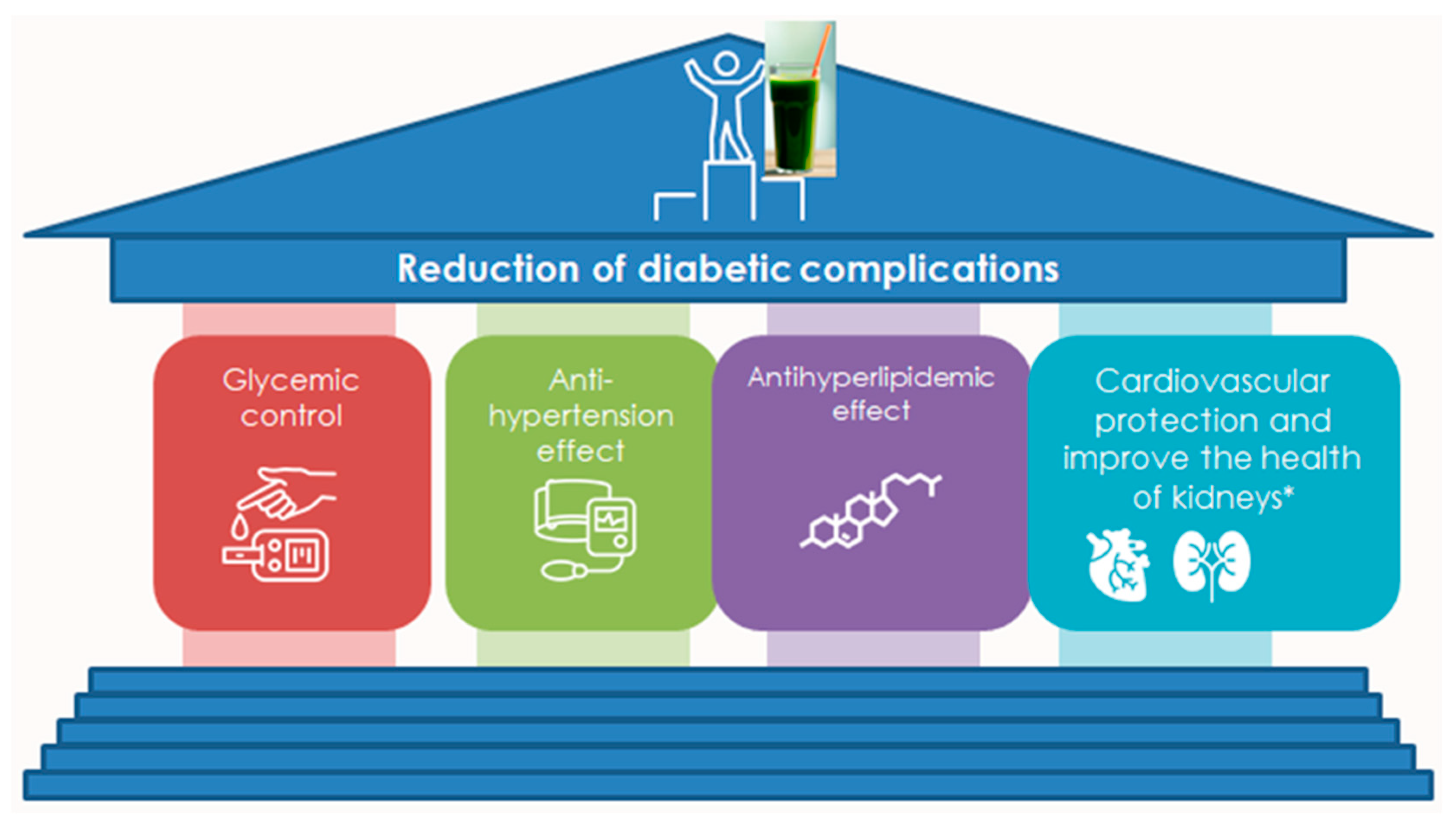 Reduction of diabetic complications

Glycemic control

Anti-hypertension effect

Antihyperlipidemic effect

Cardiovascular protection and improve the health of kidneys*